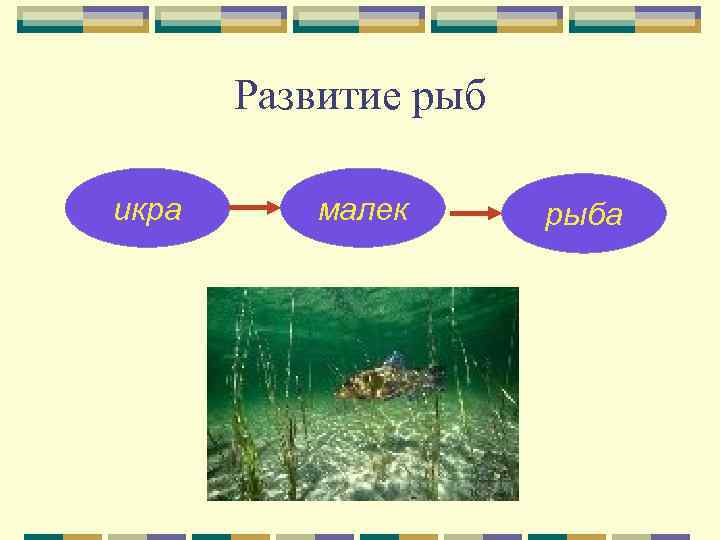 Развитие рыб

икра

малек

рыба